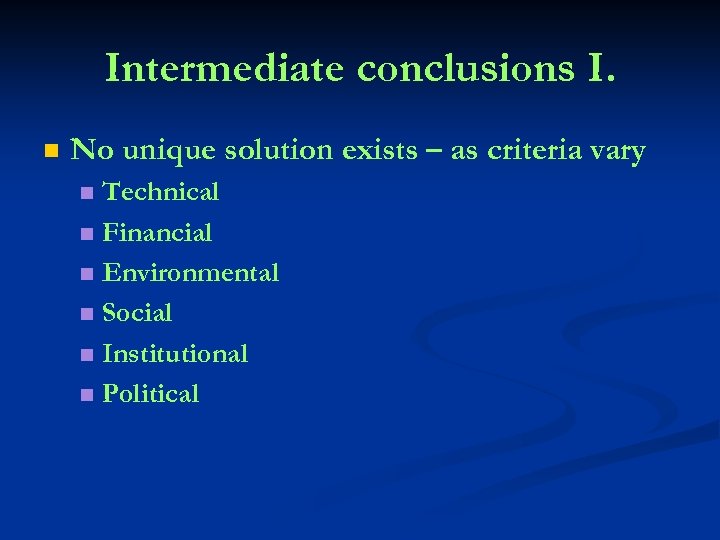 Intermediate conclusions I.

No unique solution exists – as criteria vary

Technical
Financial
Environmental
Social
Institutional
Political